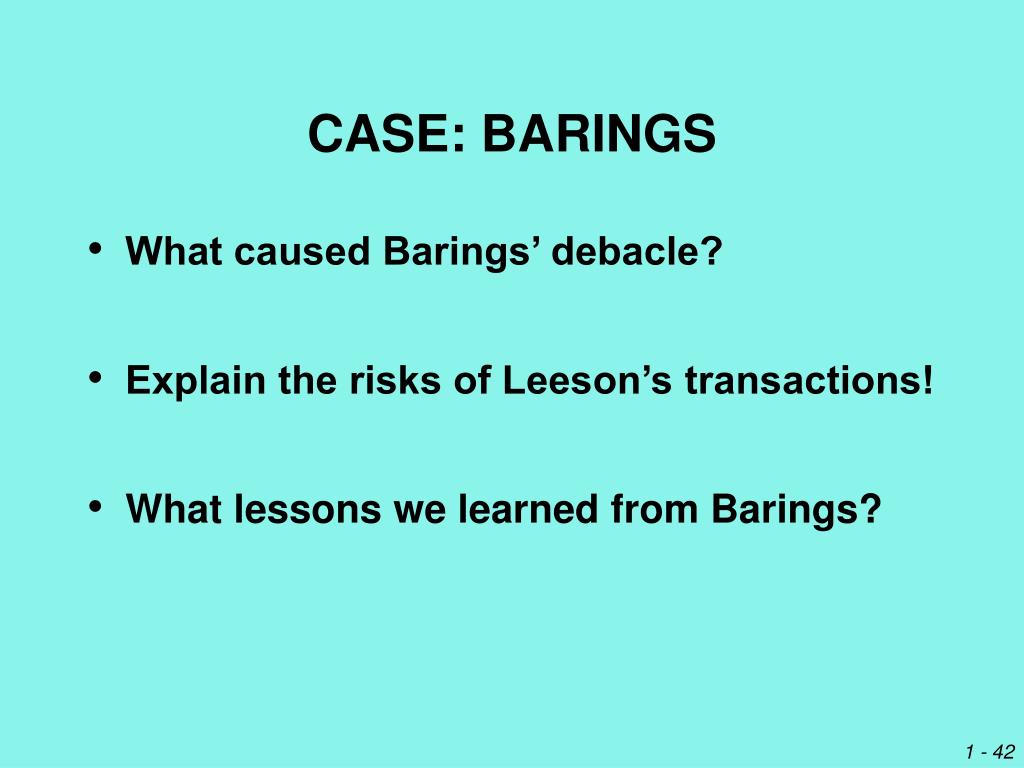 CASE: BARINGS

• What caused Barings’ debacle?

• Explain the risks of Leeson’s transactions!

• What lessons we learned from Barings?

1 - 42